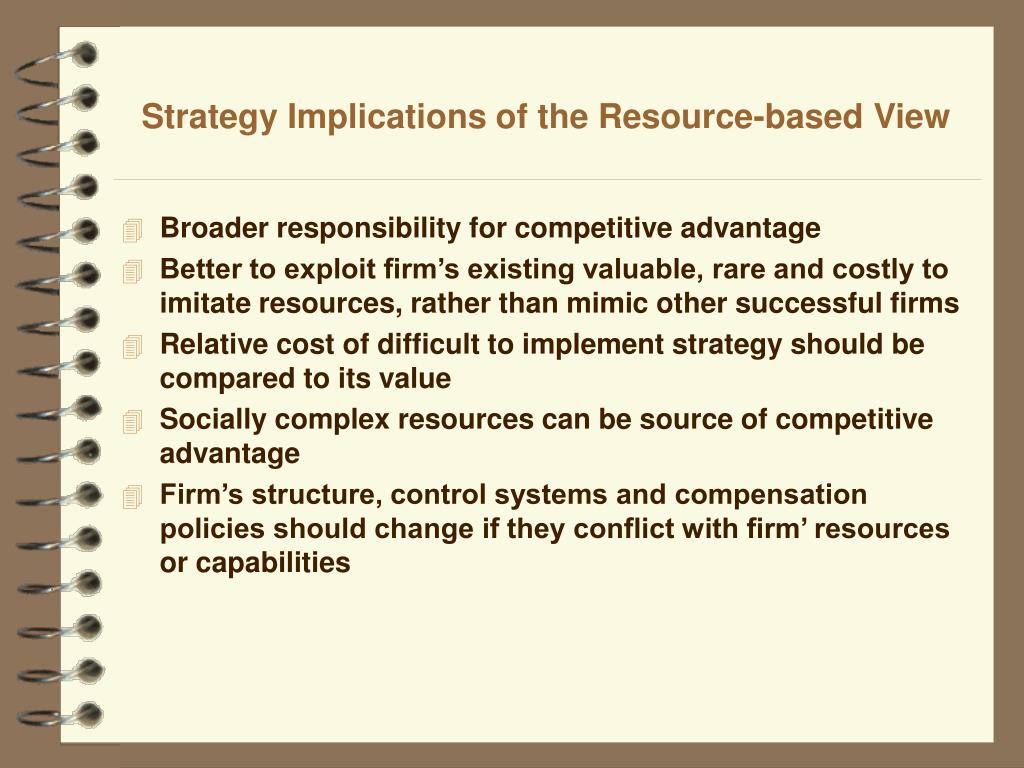 Strategy Implications of the Resource-based View

Broader responsibility for competitive advantage

Better to exploit firm’s existing valuable, rare and costly to imitate resources, rather than mimic other successful firms

Relative cost of difficult to implement strategy should be compared to its value

Socially complex resources can be source of competitive advantage

Firm’s structure, control systems and compensation policies should change if they conflict with firm’ resources or capabilities